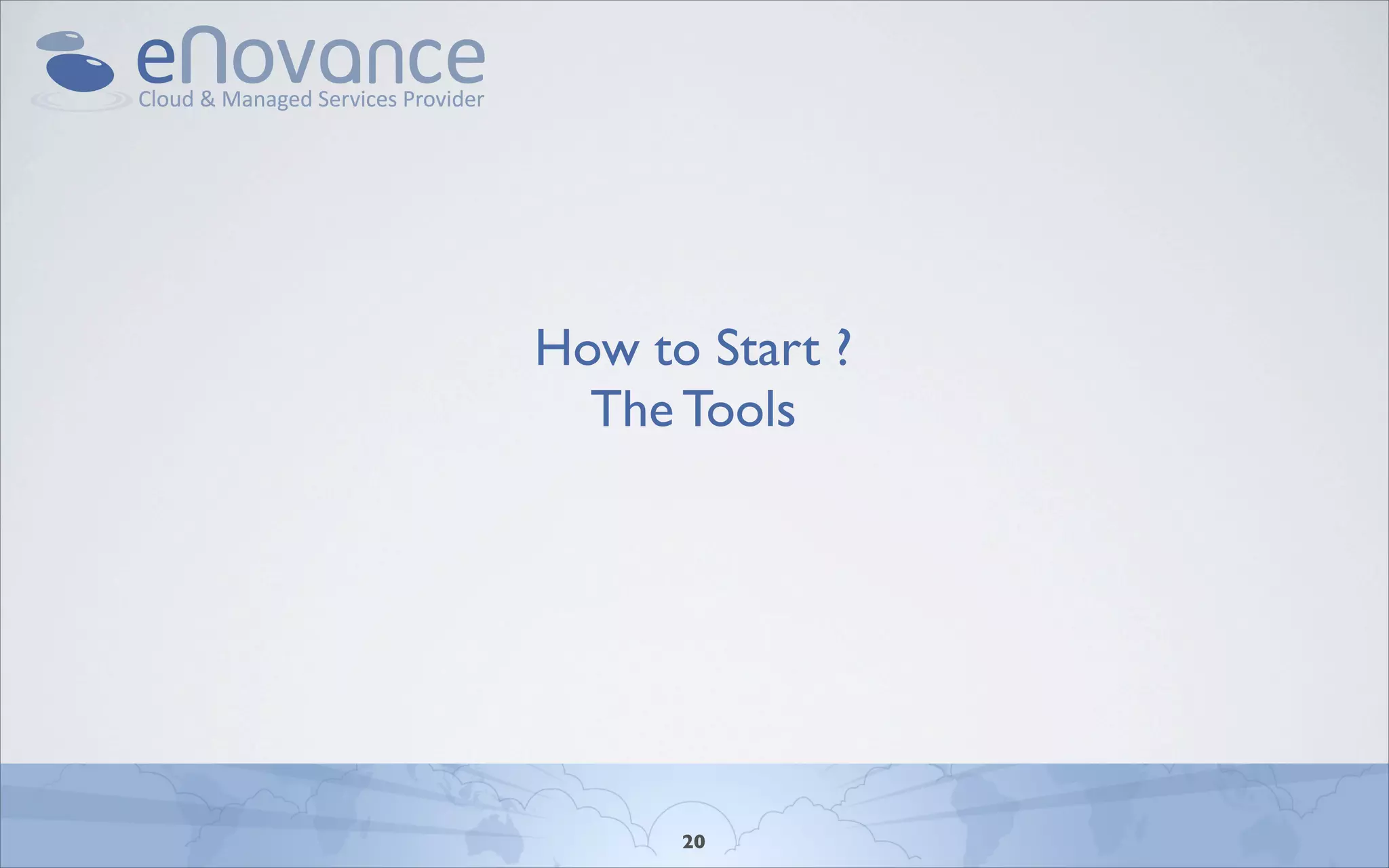 eNovance
Cloud & Managed Services Provider

How to Start ?
The Tools

20